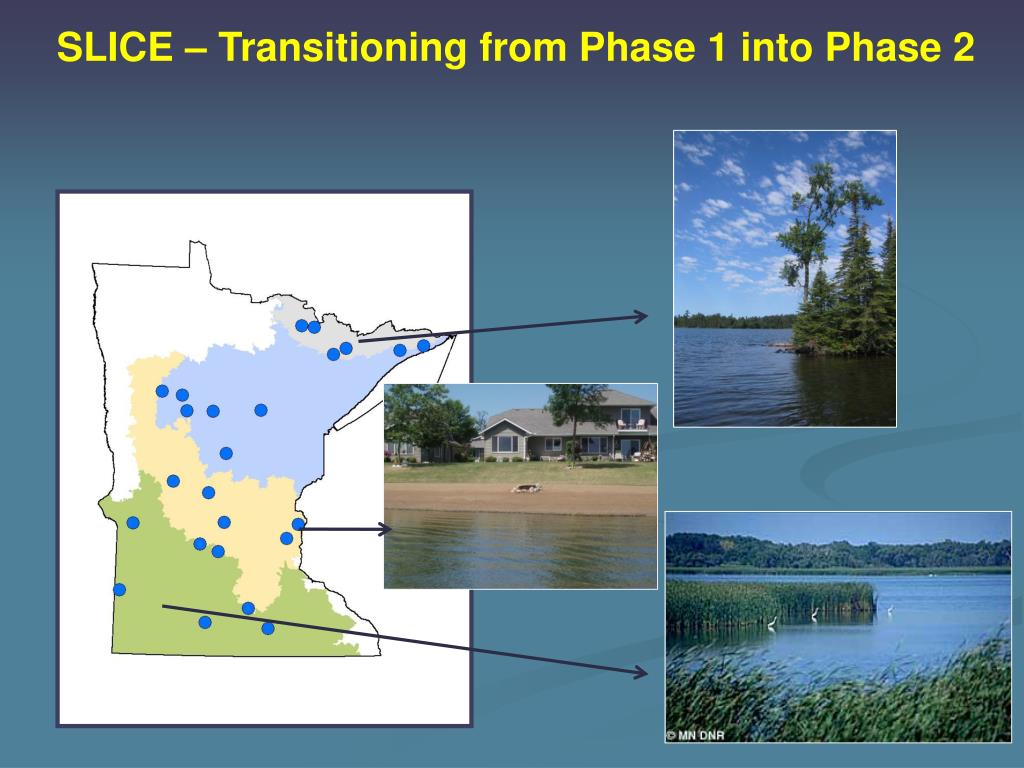 SLICE – Transitioning from Phase 1 into Phase 2

© MN DNR